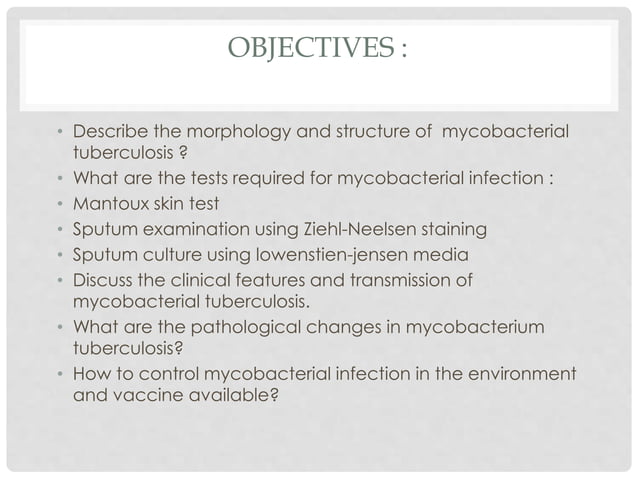 OBJECTIVES :

• Describe the morphology and structure of mycobacterial tuberculosis ?
• What are the tests required for mycobacterial infection :
• Mantoux skin test
• Sputum examination using Ziehl-Neelsen staining
• Sputum culture using lowenstien-jensen media
• Discuss the clinical features and transmission of mycobacterial tuberculosis.
• What are the pathological changes in mycobacterium tuberculosis?
• How to control mycobacterial infection in the environment and vaccine available?